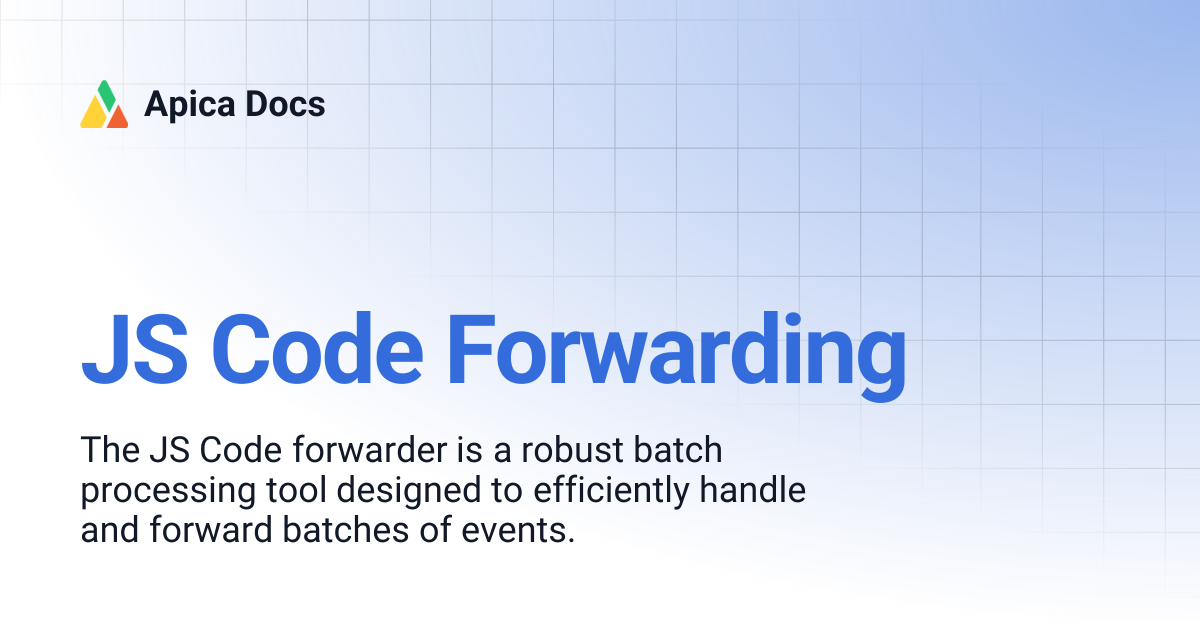 Apica Docs

JS Code Forwarding

The JS Code forwarder is a robust batch processing tool designed to efficiently handle and forward batches of events.